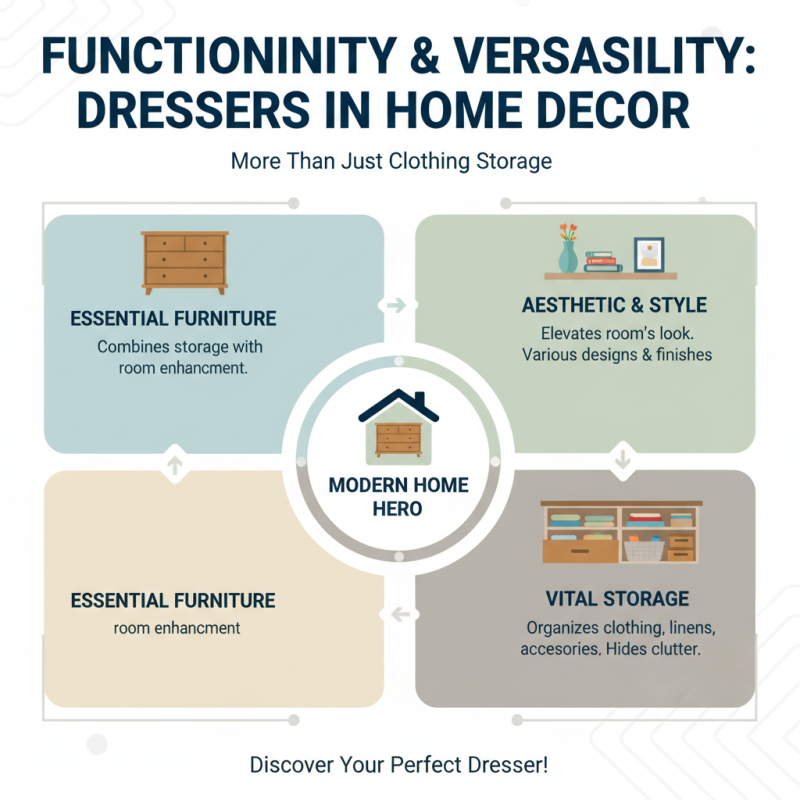 FUNCTIONINITY & VERSASILITY: DRESSERS IN HOME DECOR

More Than Just Clothing Storage

ESSENTIAL FURNITURE

Combines storage with room enhancment.

AESTHETIC & STYLE

Elevates room's look. Various designs & finishes

MODERN HOME HERO

ESSENTIAL FURNITURE

room enhancment

VITAL STORAGE

Organizes clothing, linens, accesories. Hides clutter.

Discover Your Perfect Dresser!